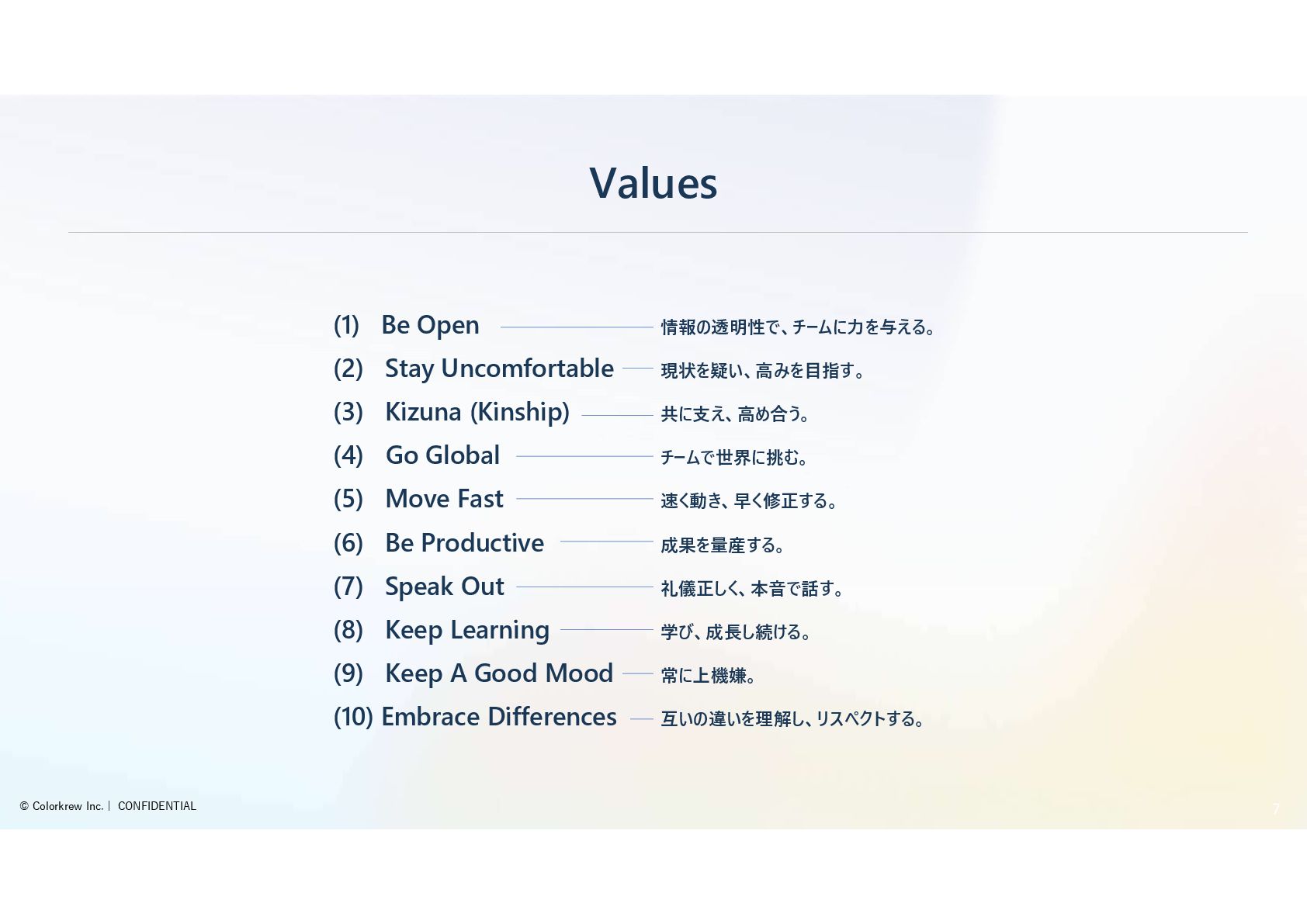 Values

(1) Be Open 情報の透明性で、チームに力を与える。

(2) Stay Uncomfortable 現状を疑い、高みを目指す。

(3) Kizuna (Kinship) 共に支え、高め合う。

(4) Go Global チームで世界に挑む。

(5) Move Fast 速く動き、早く修正する。

(6) Be Productive 成果を量産する。

(7) Speak Out 礼儀正しく、本音で話す。

(8) Keep Learning 学び、成長し続ける。

(9) Keep A Good Mood 常に上機嫌。

(10) Embrace Differences 互いの違いを理解し、リスペクトする。

© Colorkrew Inc. | CONFIDENTIAL

7